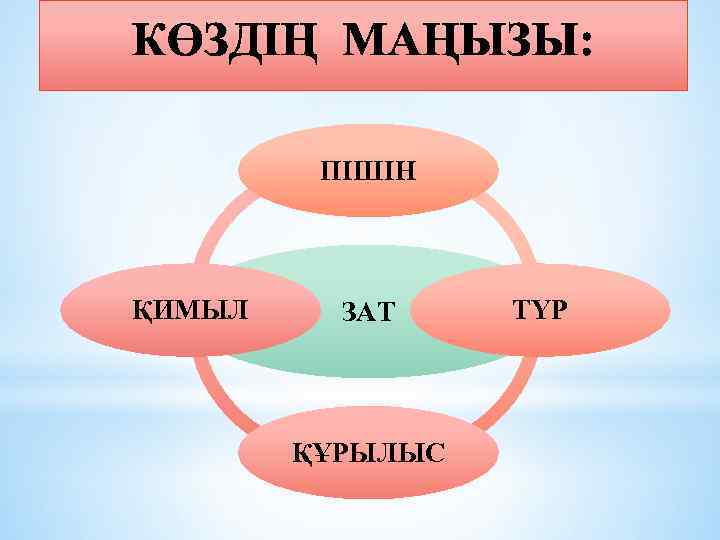 КӨЗДІҢ МАҢЫЗЫ:

ПІШІН

ҚИМЫЛ

ЗАТ

ТҮР

ҚҰРЫЛЫС